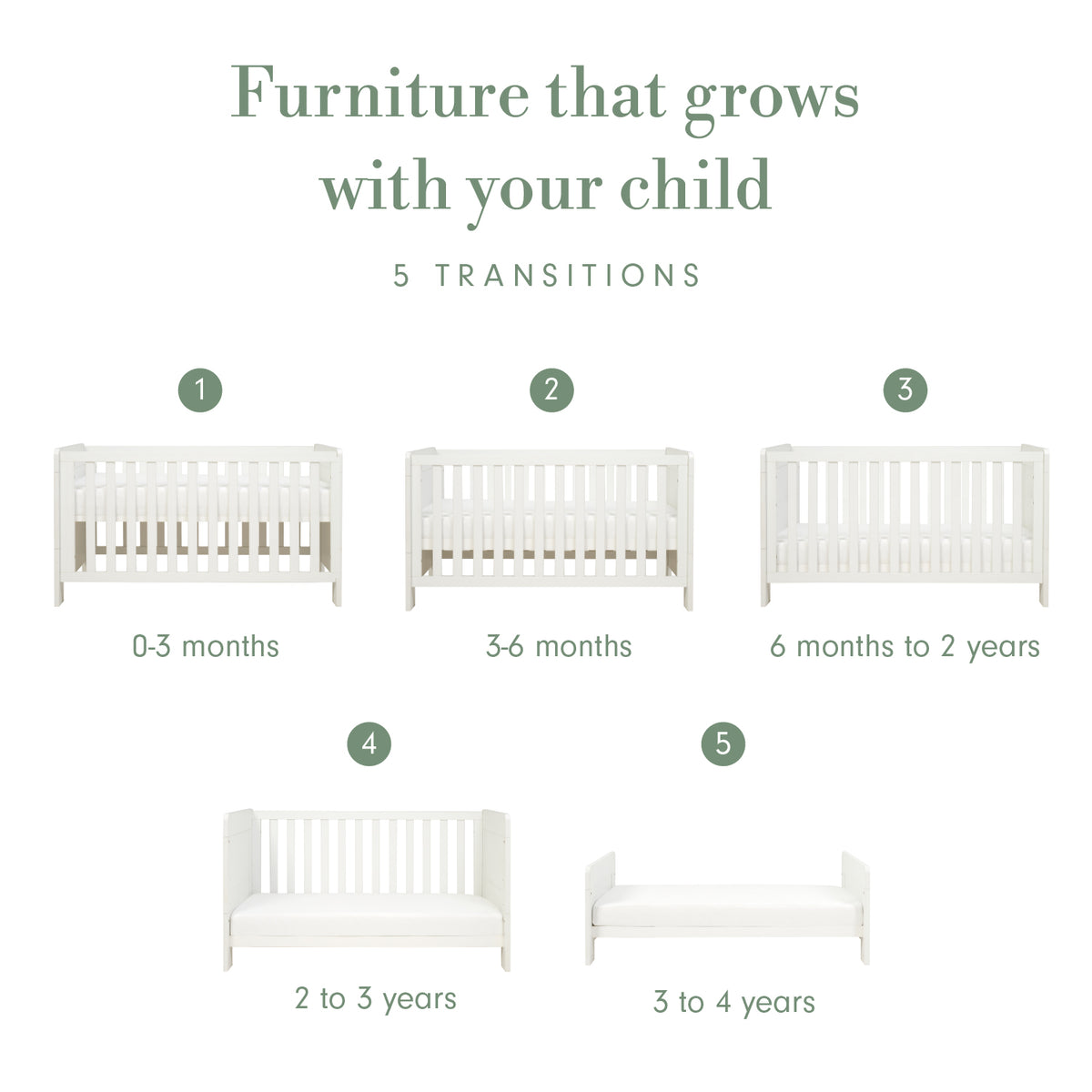 Furniture that grows with your child

5 TRANSITIONS

1

0-3 months

2

3-6 months

3

6 months to 2 years

4

2 to 3 years

5

3 to 4 years